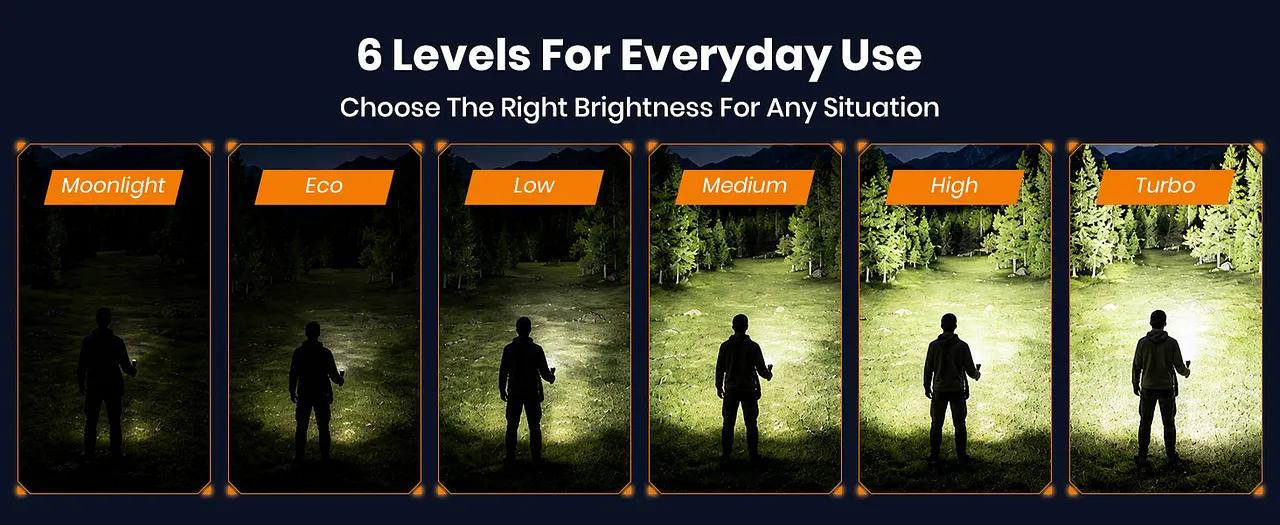 6 Levels For Everyday Use

Choose The Right Brightness For Any Situation

Moonlight

Eco

Low

Medium

High

Turbo